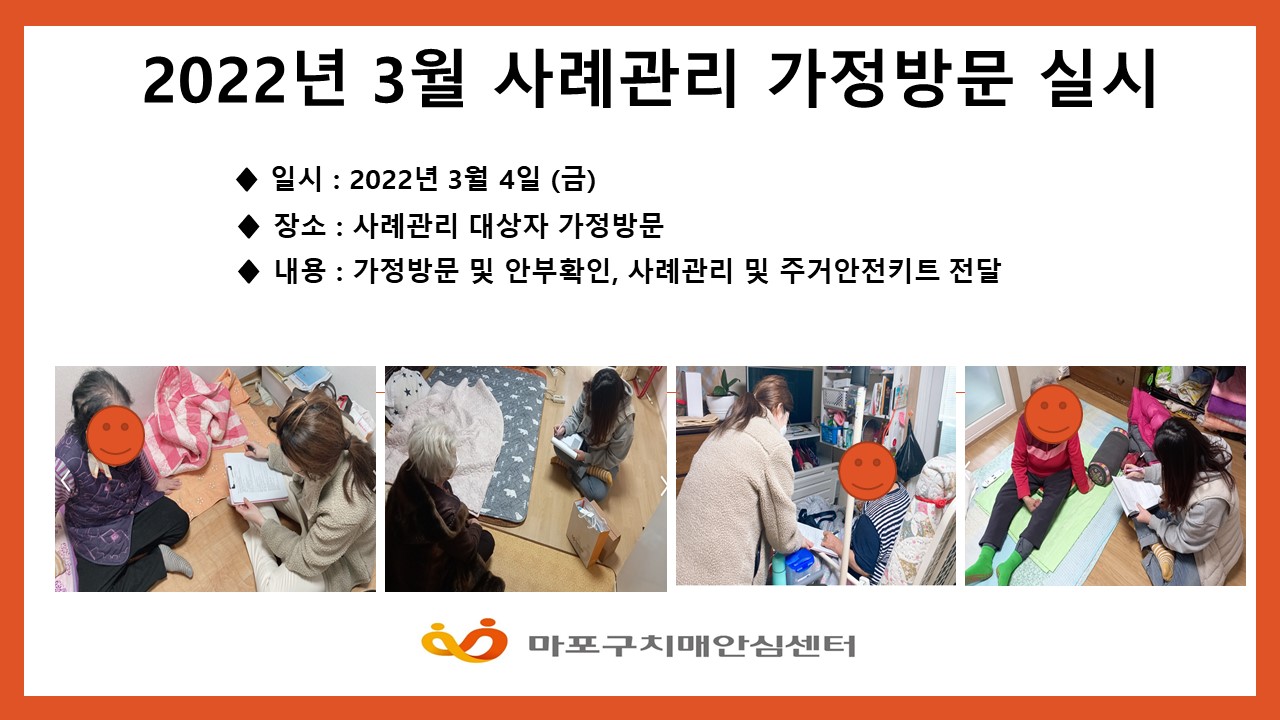 2022년 3월 사례관리 가정방문 실시

◆ 일시 : 2022년 3월 4일 (금)

◆ 장소 : 사례관리 대상자 가정방문

◆ 내용 : 가정방문 및 안부확인, 사례관리 및 주거안전키트 전달

마포구치매안심센터